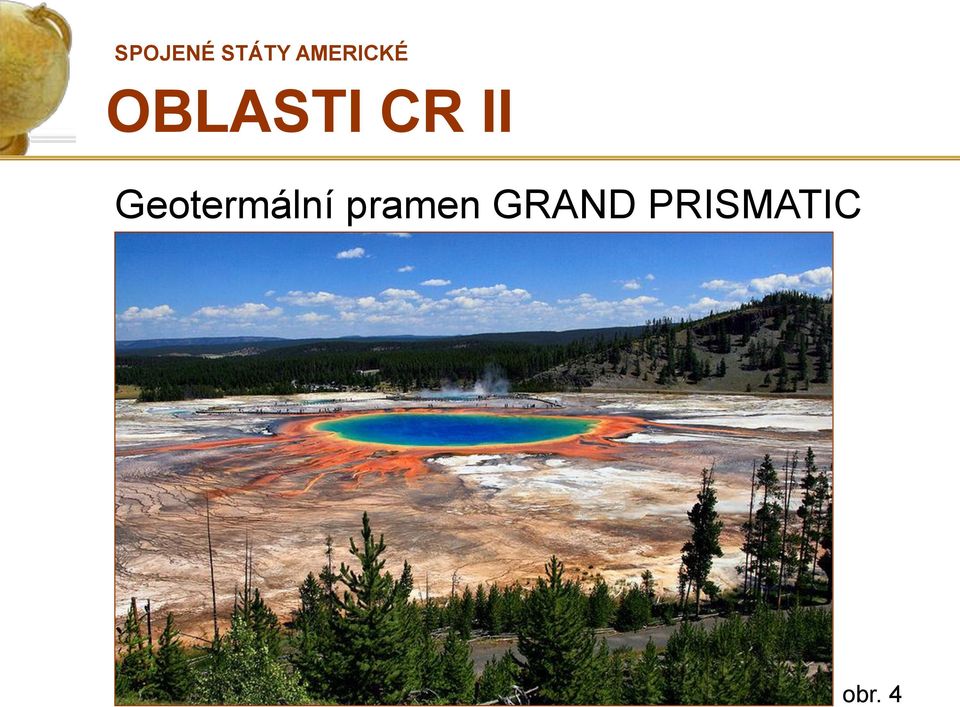 SPOJENÉ STÁTY AMERICKÉ

OBLASTI CR II

Geotermální pramen GRAND PRISMATIC

obr. 4